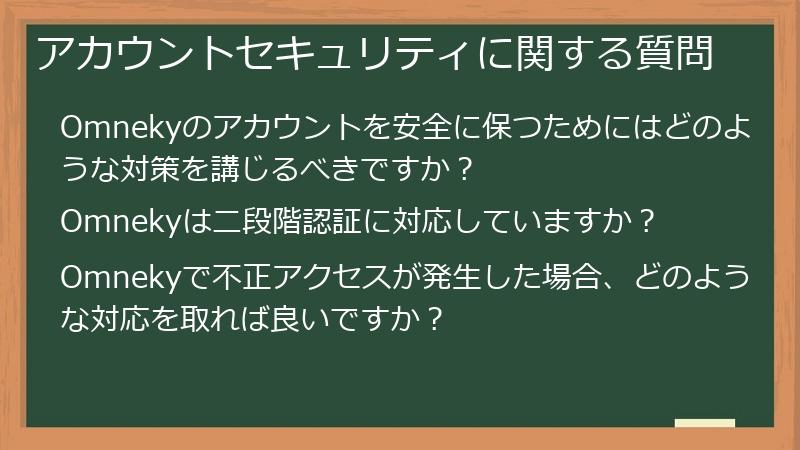 アカウントセキュリティに関する質問

Omnekyのアカウントを安全に保つためにはどのような対策を講じるべきですか？

Omnekyは二段階認証に対応していますか？

Omnekyで不正アクセスが発生した場合、どのような対応を取れば良いですか？